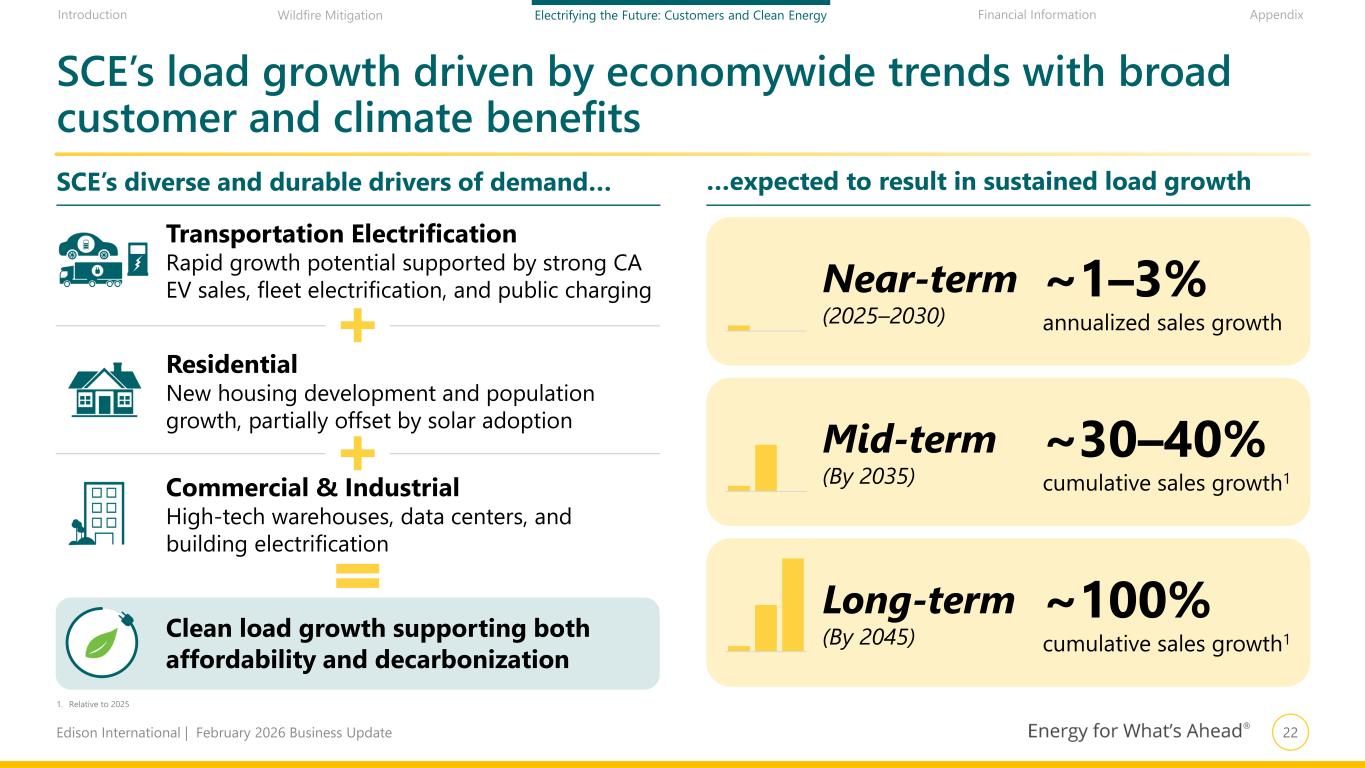 Introduction Wildfire Mitigation Electrifying the Future: Customers and Clean Energy Financial Information Appendix

SCE's load growth driven by economywide trends with broad customer and climate benefits

SCE's diverse and durable drivers of demand…

Transportation Electrification
Rapid growth potential supported by strong CA EV sales, fleet electrification, and public charging

+

Residential
New housing development and population growth, partially offset by solar adoption

+

Commercial & Industrial
High-tech warehouses, data centers, and building electrification

=

Clean load growth supporting both affordability and decarbonization

…expected to result in sustained load growth

Near-term
(2025–2030)
~1–3%
annualized sales growth

Mid-term
(By 2035)
~30–40%
cumulative sales growth$^1$

Long-term
(By 2045)
~100%
cumulative sales growth$^1$

1. Relative to 2025

Edison International | February 2026 Business Update

Energy for What's Ahead®

22